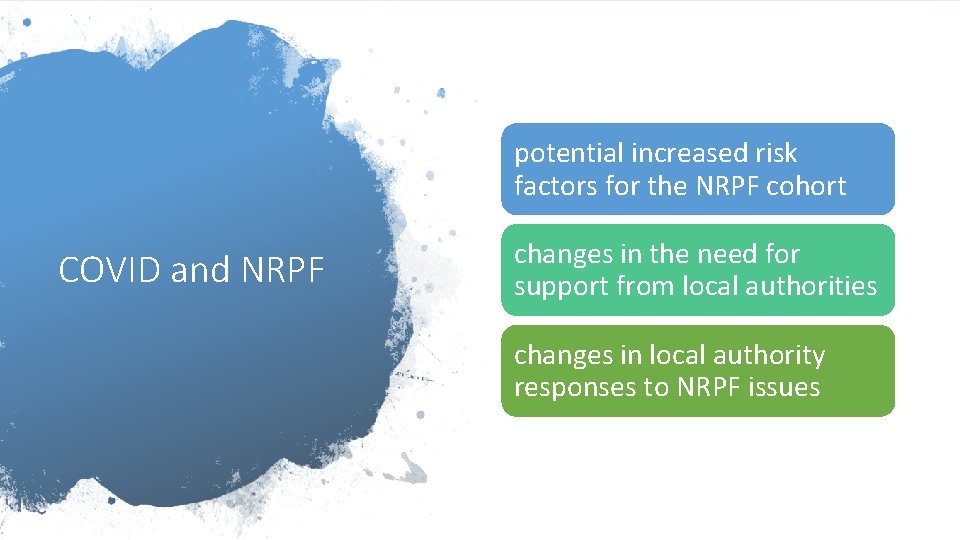 COVID and NRPF

potential increased risk factors for the NRPF cohort

changes in the need for support from local authorities

changes in local authority responses to NRPF issues